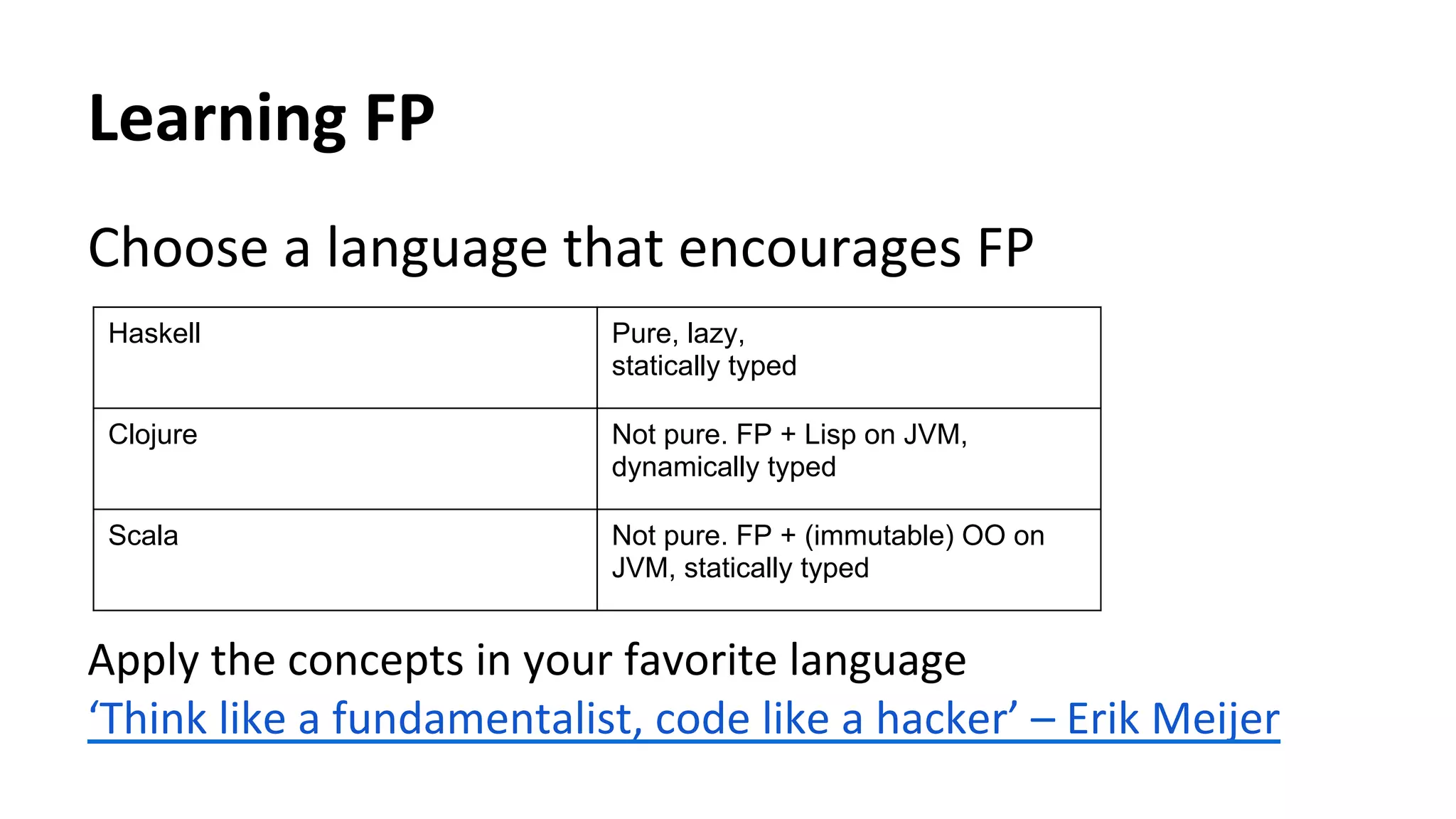 Learning FP

Choose a language that encourages FP

| Haskell | Pure, lazy, statically typed |
|---|---|
| Clojure | Not pure. FP + Lisp on JVM, dynamically typed |
| Scala | Not pure. FP + (immutable) OO on JVM, statically typed |

Apply the concepts in your favorite language
‘Think like a fundamentalist, code like a hacker’ – Erik Meijer